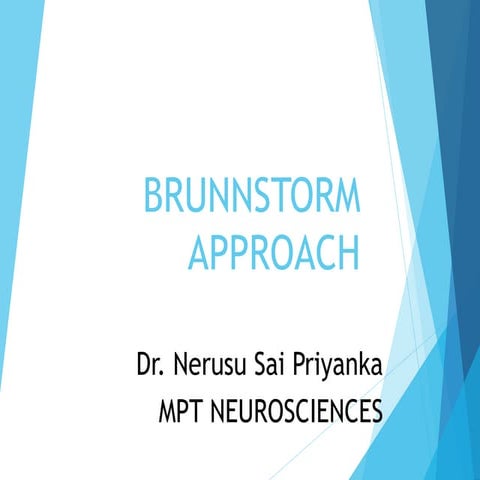 BRUNNSTORM APPROACH

Dr. Nerusu Sai Priyanka
MPT NEUROSCIENCES